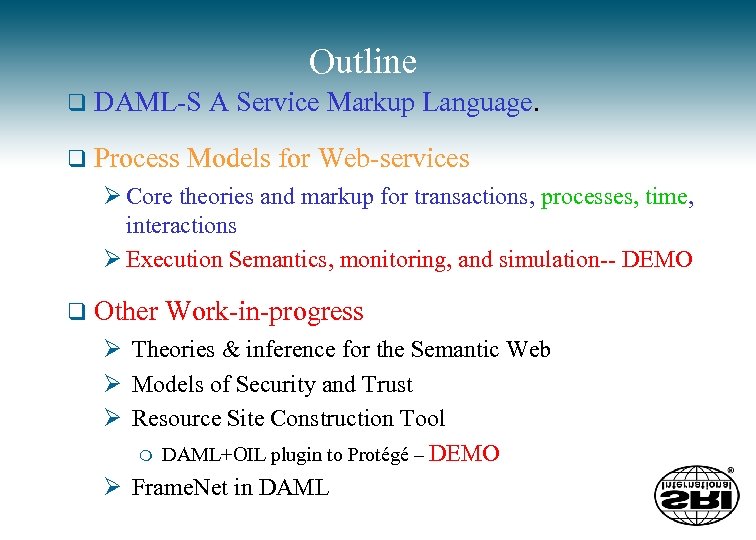 Outline

❑ DAML-S A Service Markup Language.

❑ Process Models for Web-services

➢ Core theories and markup for transactions, processes, time, interactions

➢ Execution Semantics, monitoring, and simulation-- DEMO

❑ Other Work-in-progress

➢ Theories & inference for the Semantic Web

➢ Models of Security and Trust

➢ Resource Site Construction Tool

○ DAML+OIL plugin to Protégé – DEMO

➢ FrameNet in DAML

SRI International ®